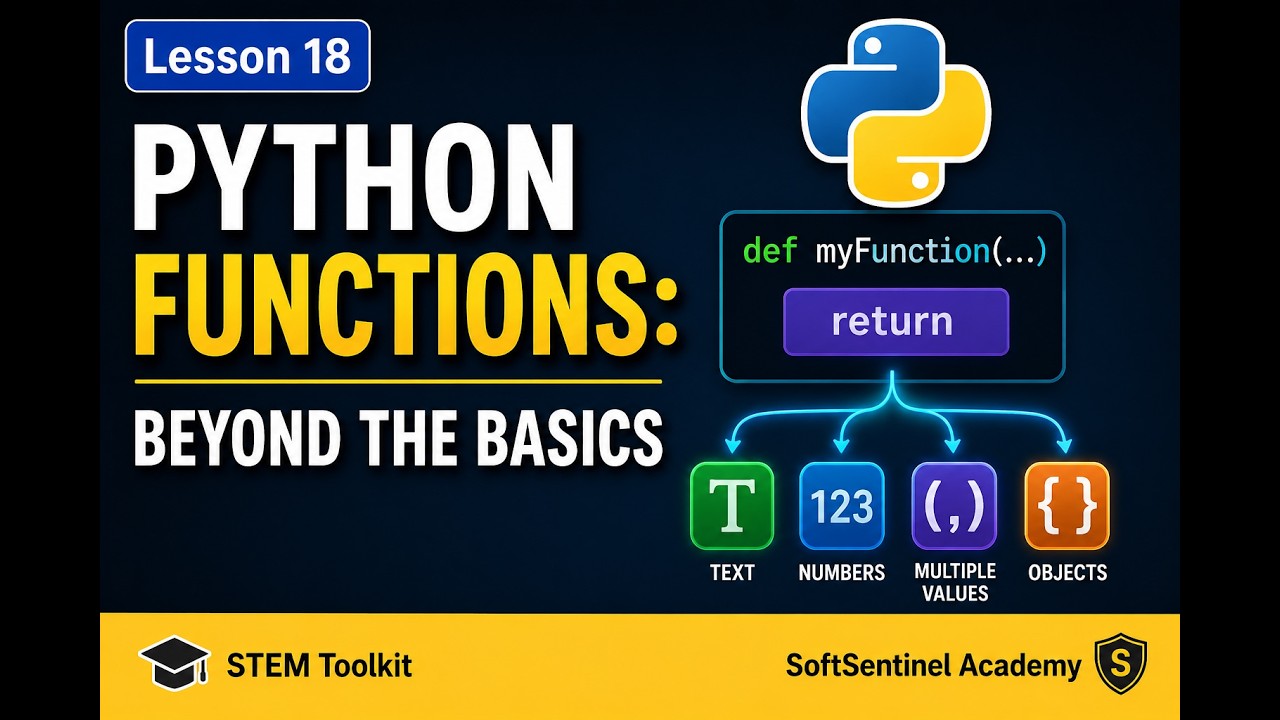 Lesson 18

PYTHON FUNCTIONS:

BEYOND THE BASICS

def myFunction(...)

return

T

123

(,)

{ }

TEXT

NUMBERS

MULTIPLE VALUES

OBJECTS

STEM Toolkit

SoftSentinel Academy

S